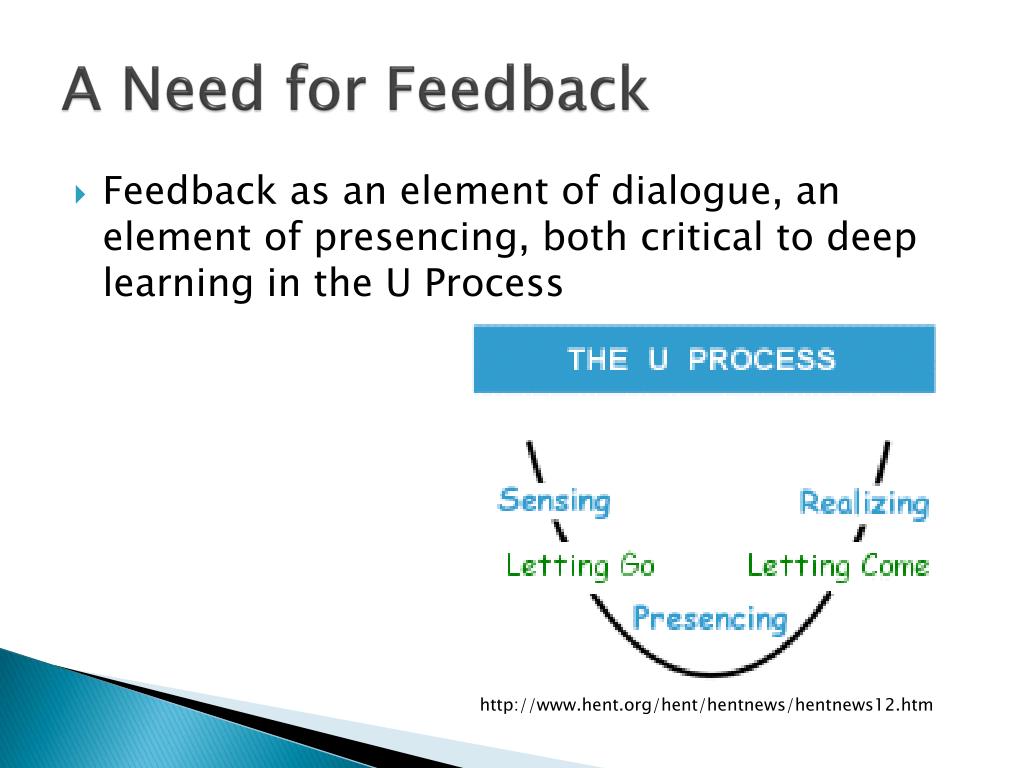 A Need for Feedback

Feedback as an element of dialogue, an element of presencing, both critical to deep learning in the U Process

THE U PROCESS

Sensing

Realizing

Letting Go

Letting Come

Presencing

http://www.hent.org/hent/hentnews/hentnews12.htm